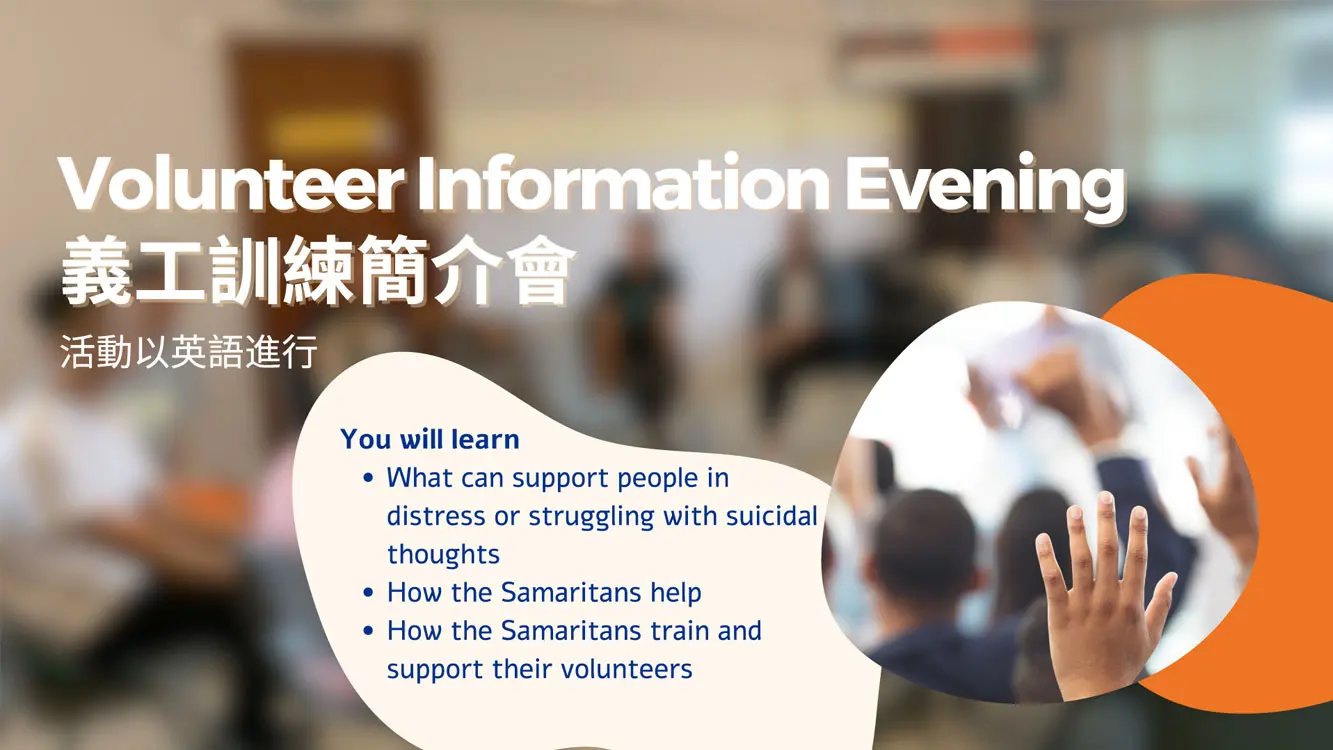 Volunteer Information Evening
義工訓練簡介會

活動以英語進行

You will learn
- What can support people in distress or struggling with suicidal thoughts
- How the Samaritans help
- How the Samaritans train and support their volunteers